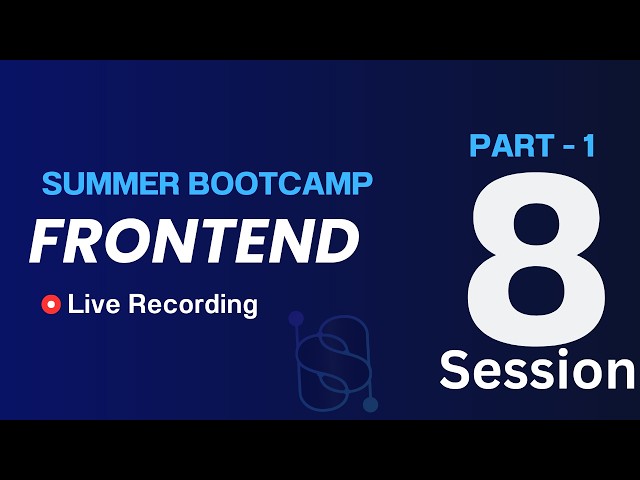 SUMMER BOOTCAMP

FRONTEND

Live Recording

PART - 1

8

Session